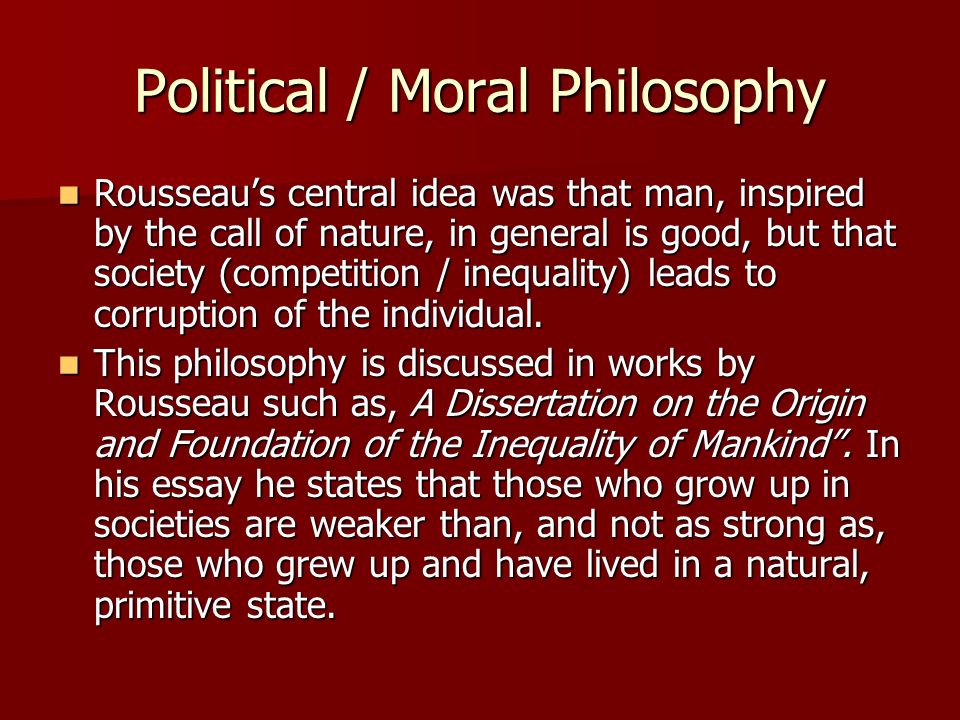 Political / Moral Philosophy

Rousseau’s central idea was that man, inspired by the call of nature, in general is good, but that society (competition / inequality) leads to corruption of the individual.

This philosophy is discussed in works by Rousseau such as, A Dissertation on the Origin and Foundation of the Inequality of Mankind”. In his essay he states that those who grow up in societies are weaker than, and not as strong as, those who grew up and have lived in a natural, primitive state.